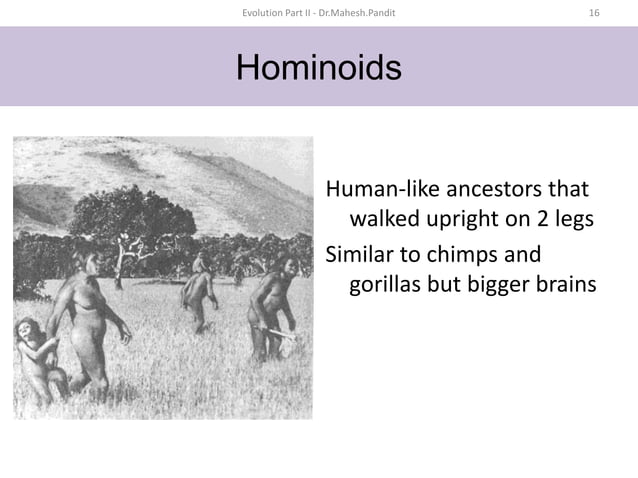 Evolution Part II - Dr.Mahesh.Pandit

16

Hominoids

Human-like ancestors that walked upright on 2 legs

Similar to chimps and gorillas but bigger brains